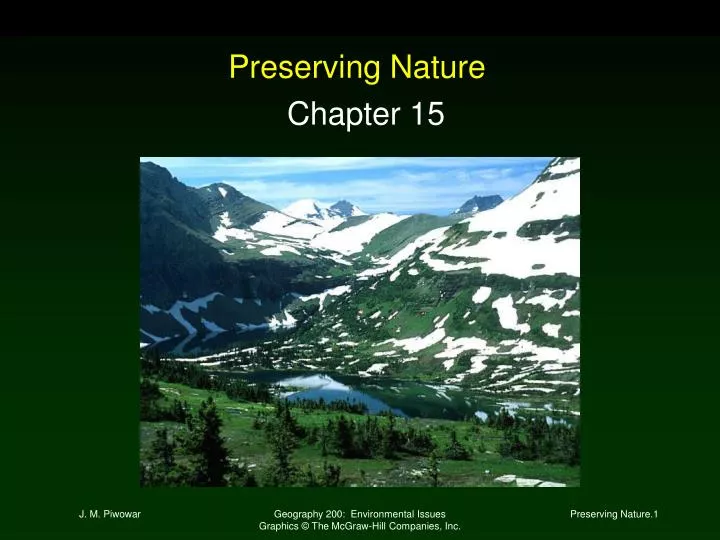 Preserving Nature

Chapter 15

J. M. Piwowar

Geography 200: Environmental Issues
Graphics © The McGraw-Hill Companies, Inc.

Preserving Nature.1